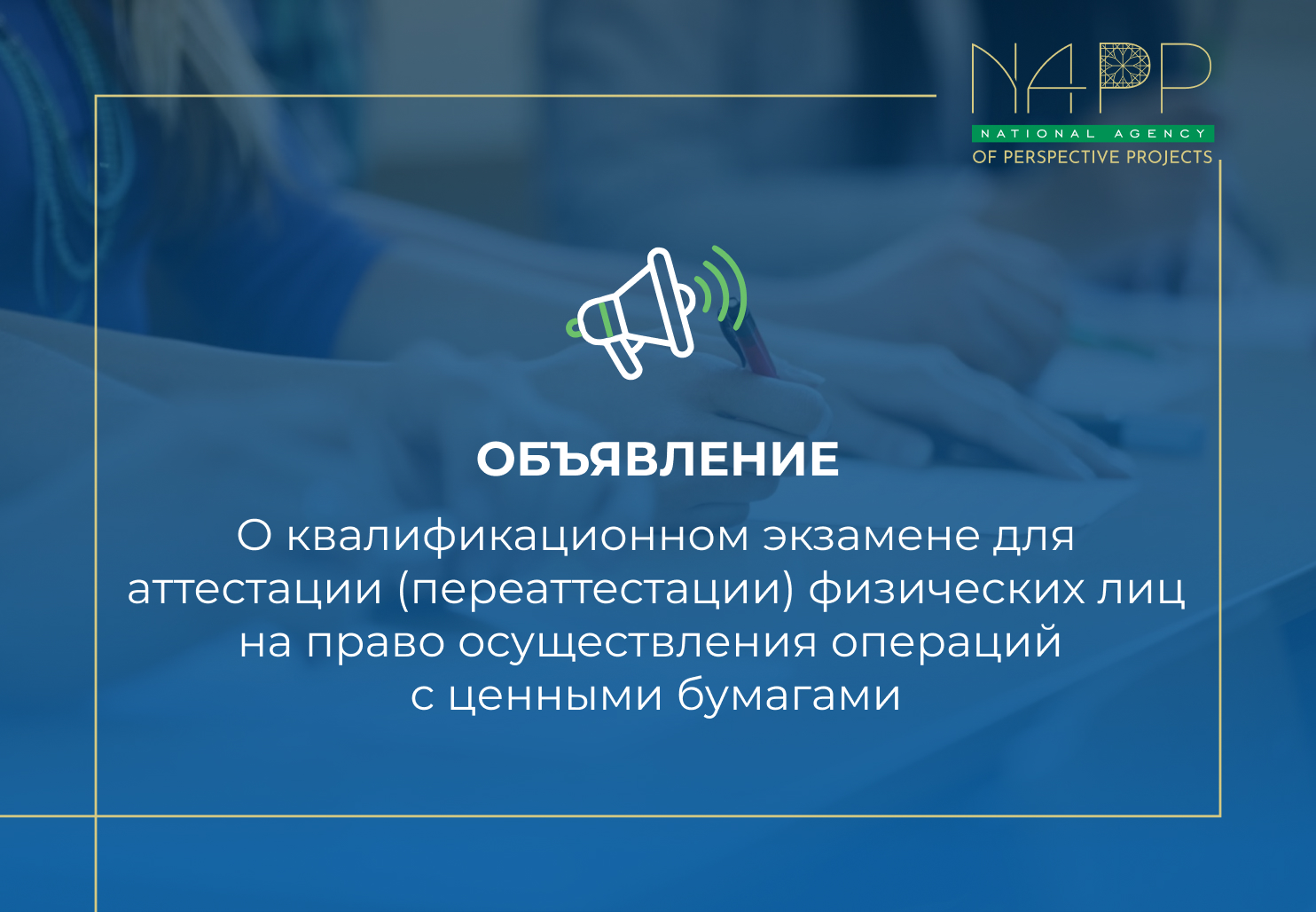 NAPP
NATIONAL AGENCY
OF PERSPECTIVE PROJECTS

ОБЪЯВЛЕНИЕ

О квалификационном экзамене для аттестации (переаттестации) физических лиц на право осуществления операций с ценными бумагами